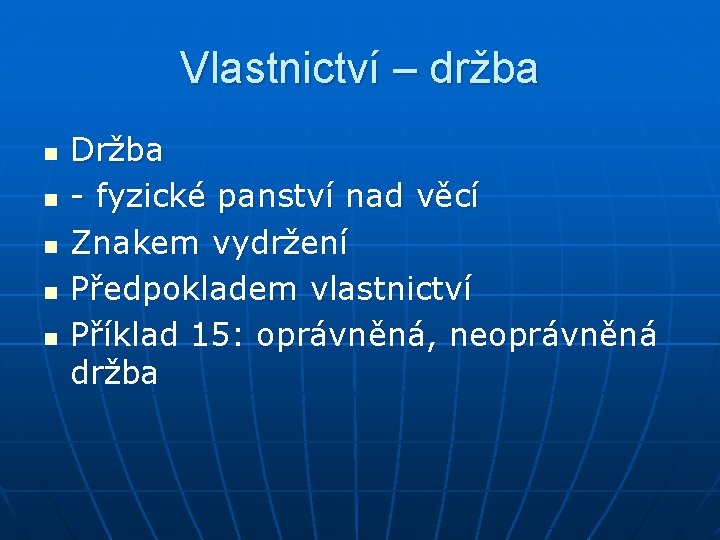 Vlastnictví – držba

- Držba
- - fyzické panství nad věcí
- Znakem vydržení
- Předpokladem vlastnictví
- Příklad 15: oprávněná, neoprávněná držba